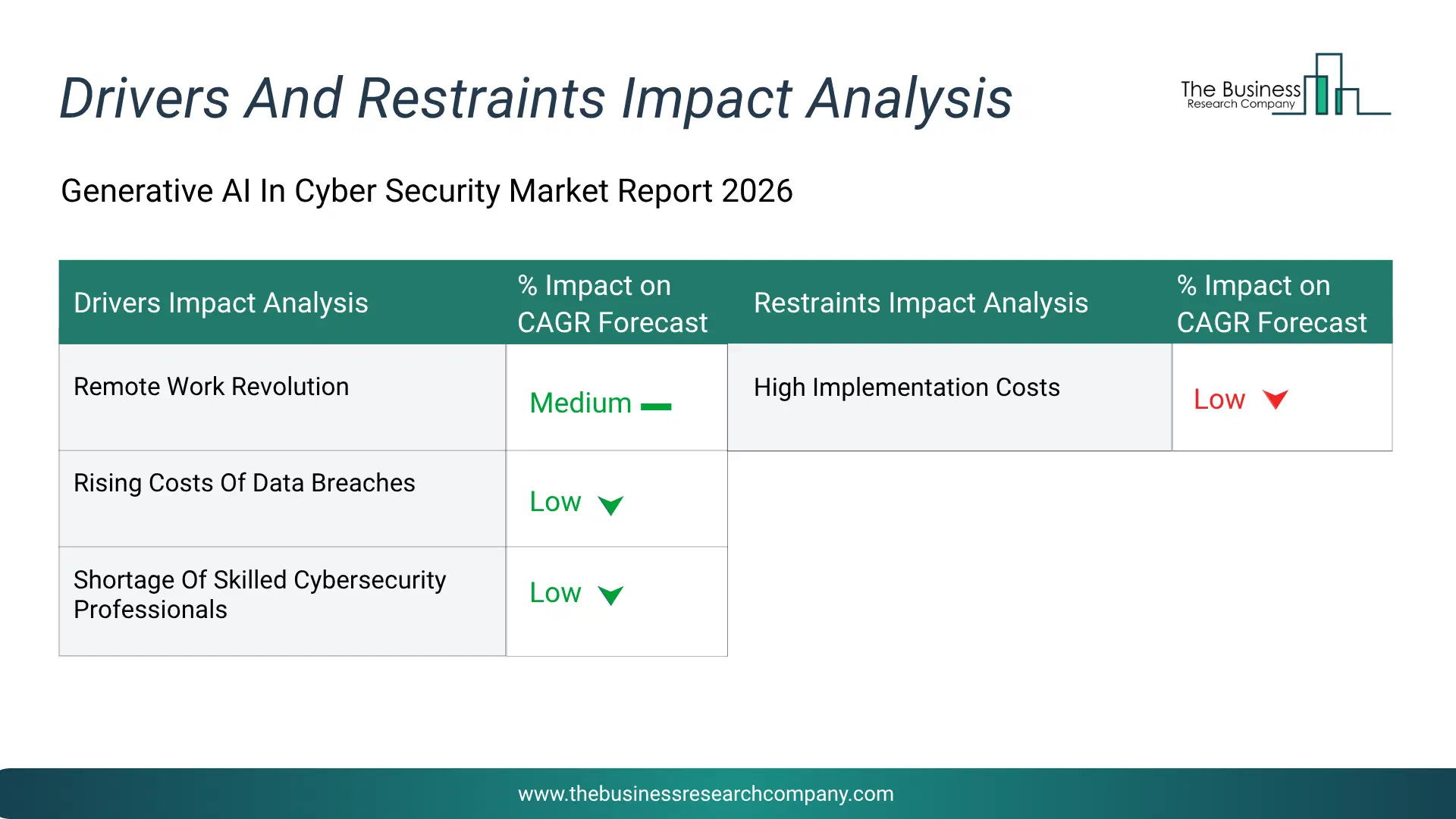 Drivers And Restraints Impact Analysis

The Business Research Company

Generative AI In Cyber Security Market Report 2026

| Drivers Impact Analysis | % Impact on CAGR Forecast | Restraints Impact Analysis | % Impact on CAGR Forecast |
|---|---|---|---|
| Remote Work Revolution | Medium | High Implementation Costs | Low |
| Rising Costs Of Data Breaches | Low | | |
| Shortage Of Skilled Cybersecurity Professionals | Low | | |

www.thebusinessresearchcompany.com